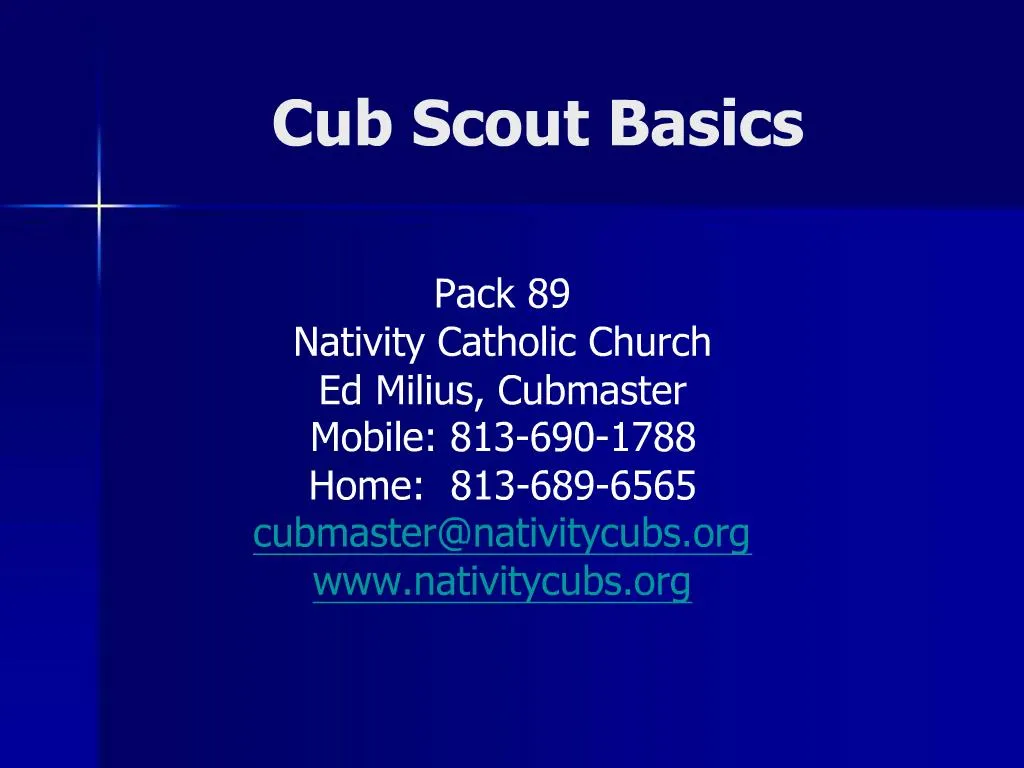 Cub Scout Basics

Pack 89
Nativity Catholic Church
Ed Milius, Cubmaster
Mobile: 813-690-1788
Home: 813-689-6565
cubmaster@nativitycubs.org
www.nativitycubs.org